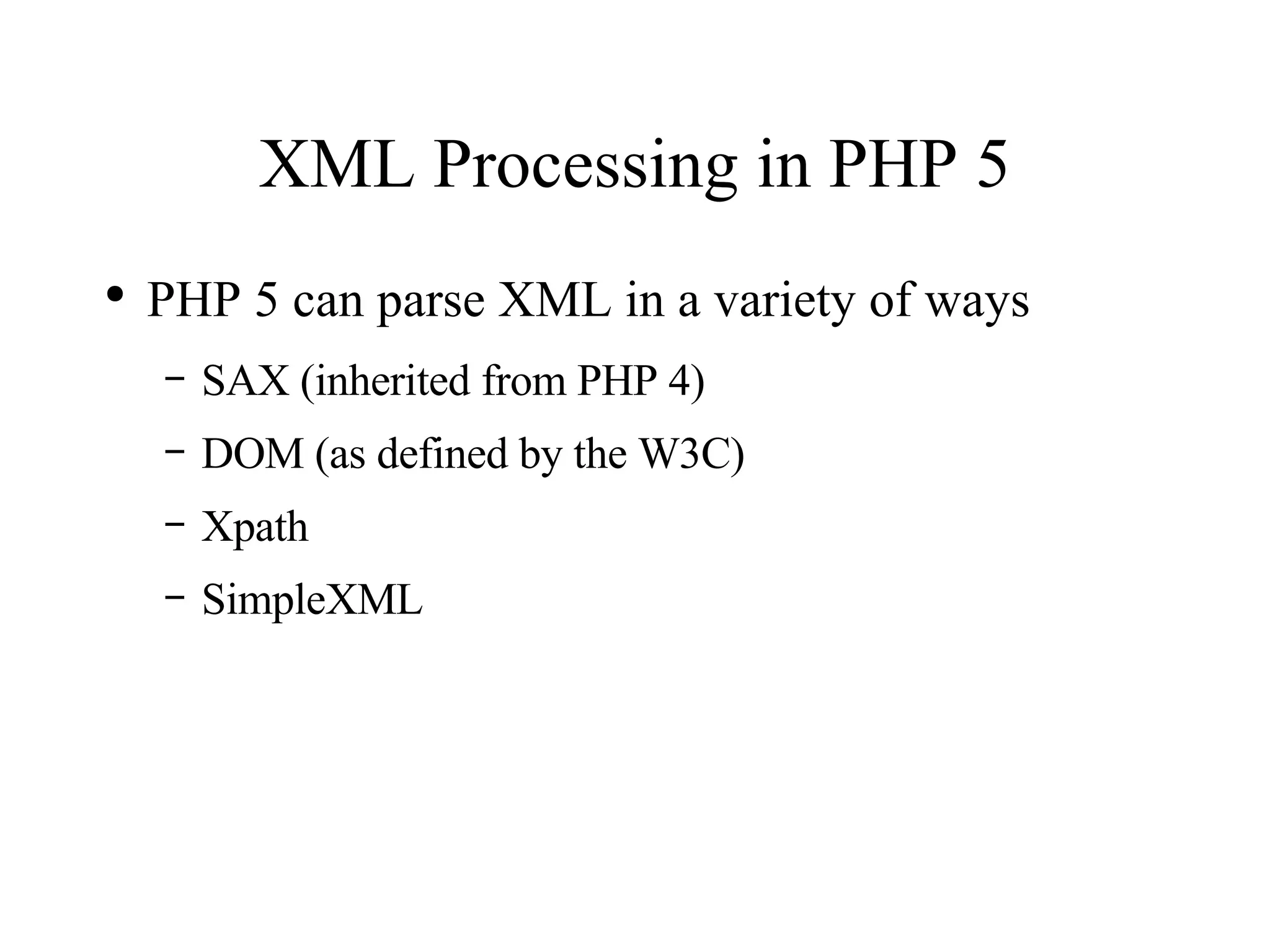 XML Processing in PHP 5

• PHP 5 can parse XML in a variety of ways

– SAX (inherited from PHP 4)

– DOM (as defined by the W3C)

– Xpath

– SimpleXML